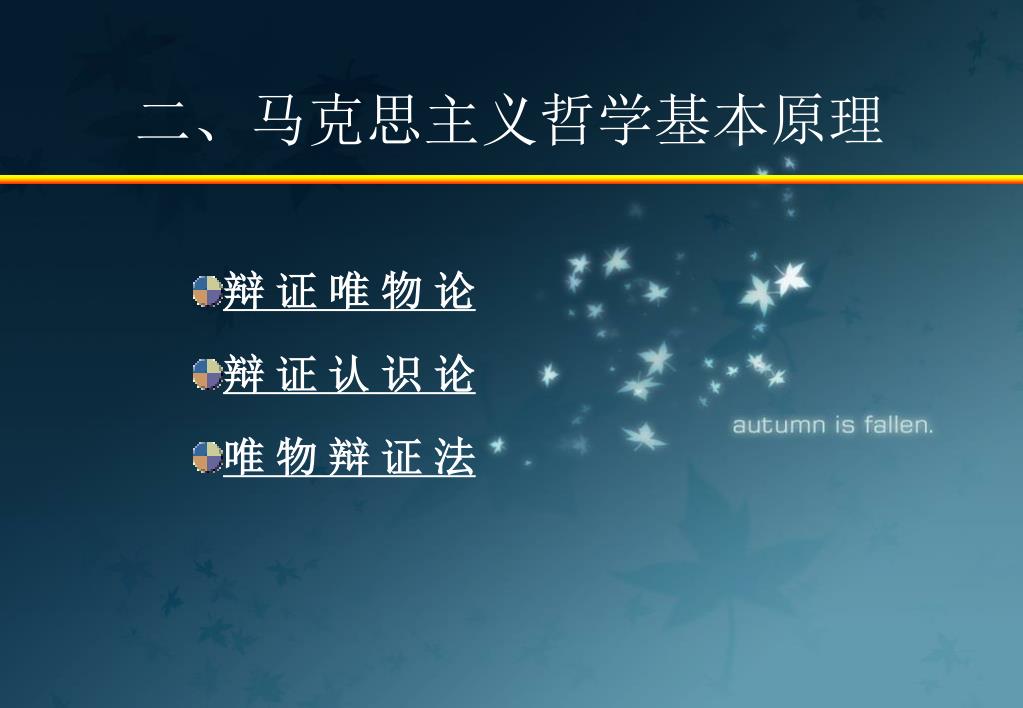 二、马克思主义哲学基本原理

辩 证 唯 物 论

辩 证 认 识 论

唯 物 辩 证 法

autumn is fallen.